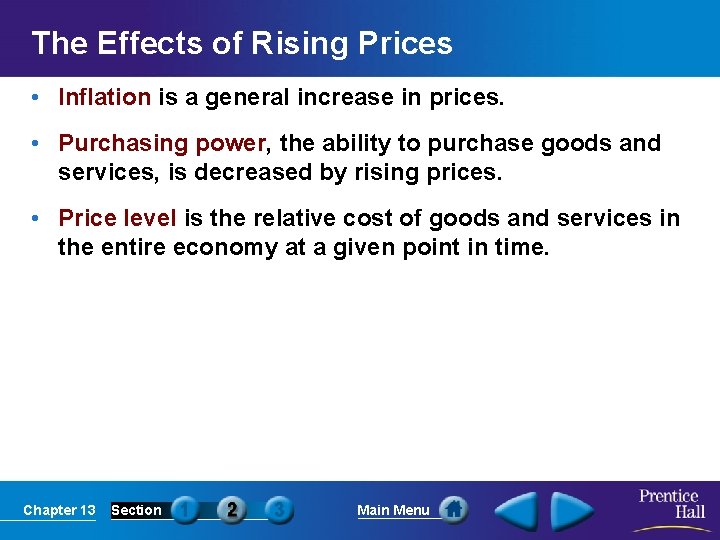 The Effects of Rising Prices

• Inflation is a general increase in prices.

• Purchasing power, the ability to purchase goods and services, is decreased by rising prices.

• Price level is the relative cost of goods and services in the entire economy at a given point in time.

Chapter 13 Section 1 2 3 Main Menu Prentice Hall